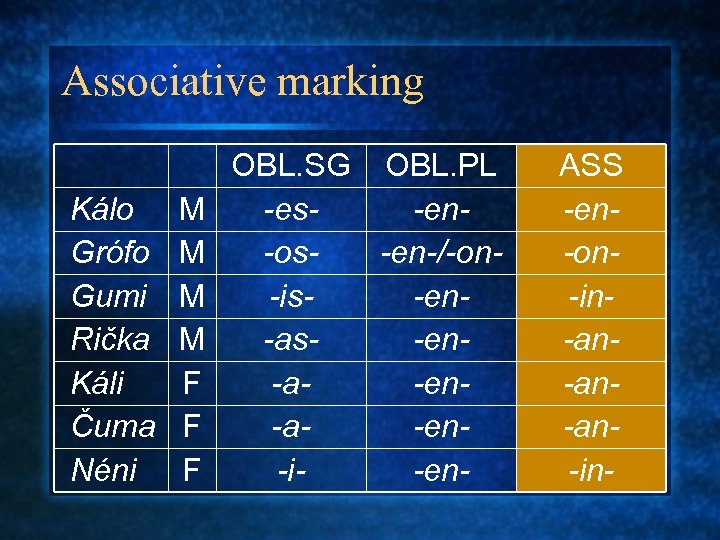 Associative marking

| | | OBL.SG | OBL.PL | ASS |
|---|---|---|---|---|
| Kálo | M | -es- | -en- | -en- |
| Grófo | M | -os- | -en-/-on- | -on- |
| Gumi | M | -is- | -en- | -in- |
| Rička | M | -as- | -en- | -an- |
| Káli | F | -a- | -en- | -an- |
| Čuma | F | -a- | -en- | -an- |
| Néni | F | -i- | -en- | -in- |